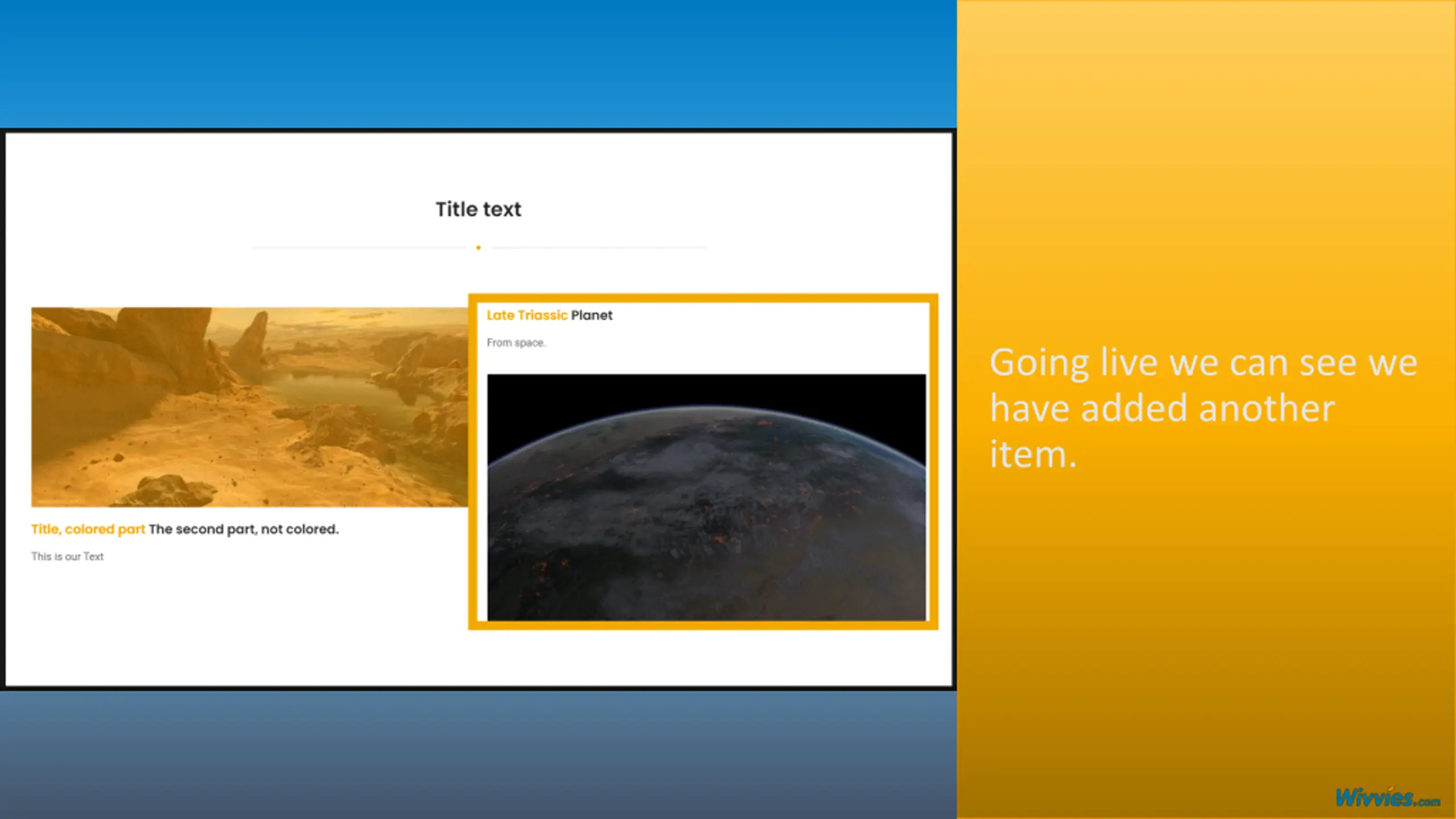 Title text

Title, colored part The second part, not colored.

This is our Text

Late Triassic Planet

From space.

Going live we can see we have added another item.

Wivvies.com